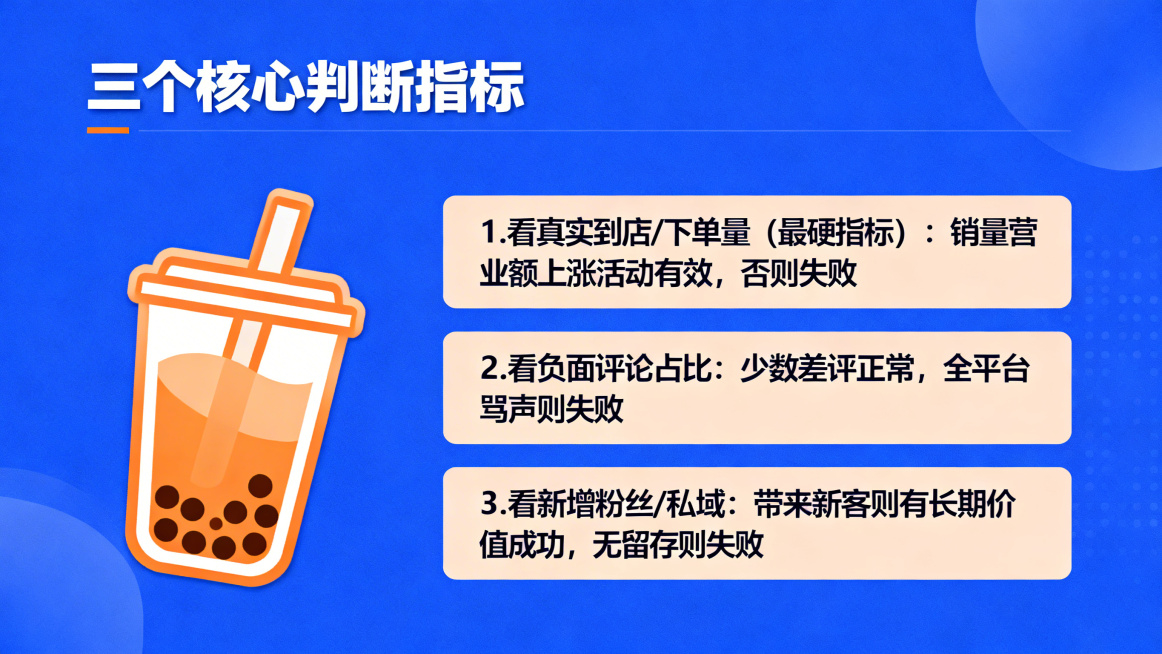 三个核心判断指标

1.看真实到店/下单量（最硬指标）：销量营业额上涨活动有效，否则失败

2.看负面评论占比：少数差评正常，全平台骂声则失败

3.看新增粉丝/私域：带来新客则有长期价值成功，无留存则失败